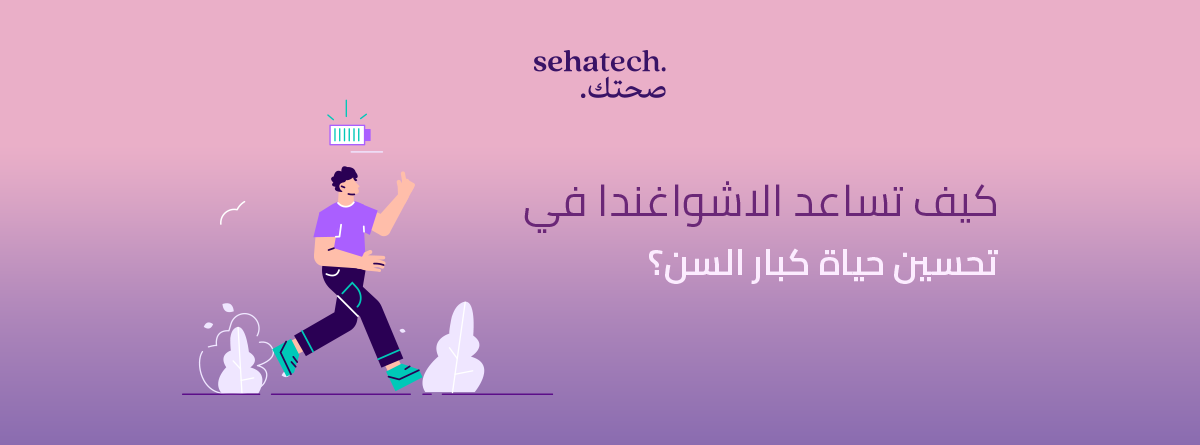 sehatech.
صحتك.

كيف تساعد الاشواغندا في
تحسين حياة كبار السن؟